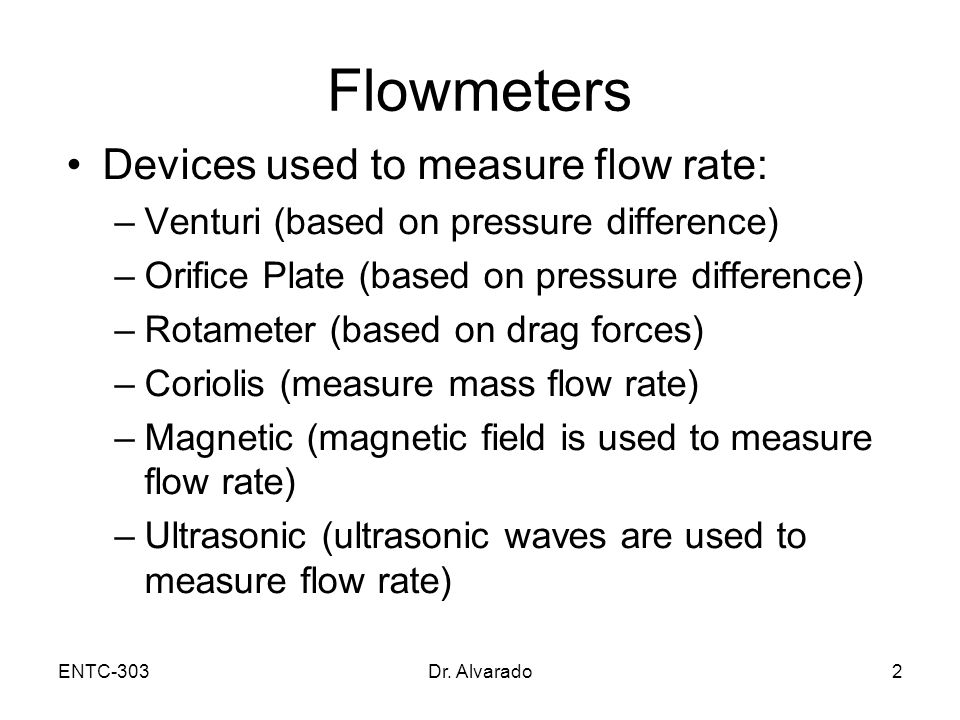 Flowmeters

• Devices used to measure flow rate:

– Venturi (based on pressure difference)

– Orifice Plate (based on pressure difference)

– Rotameter (based on drag forces)

– Coriolis (measure mass flow rate)

– Magnetic (magnetic field is used to measure flow rate)

– Ultrasonic (ultrasonic waves are used to measure flow rate)

ENTC-303 Dr. Alvarado 2